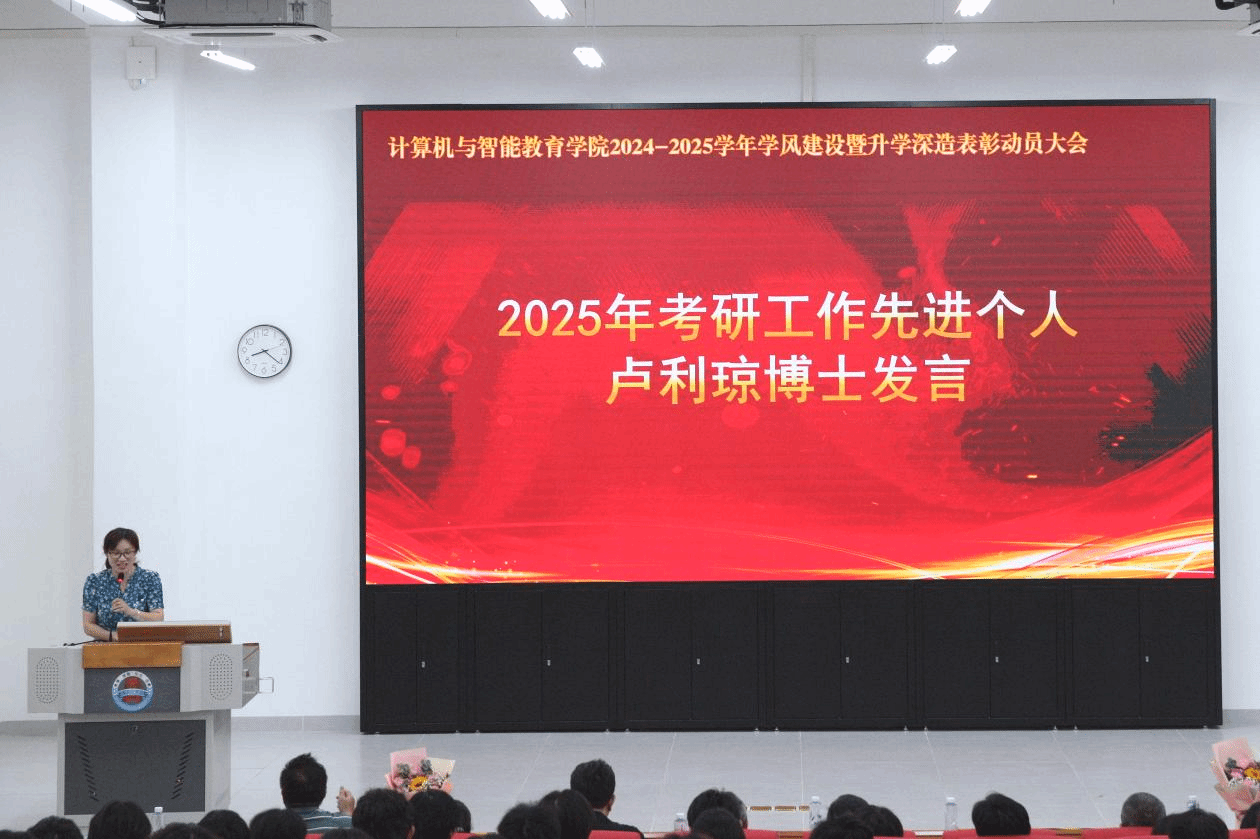 计算机与智能教育学院2024-2025学年学风建设暨升学深造表彰动员大会

2025年考研工作先进个人
卢利琼博士发言